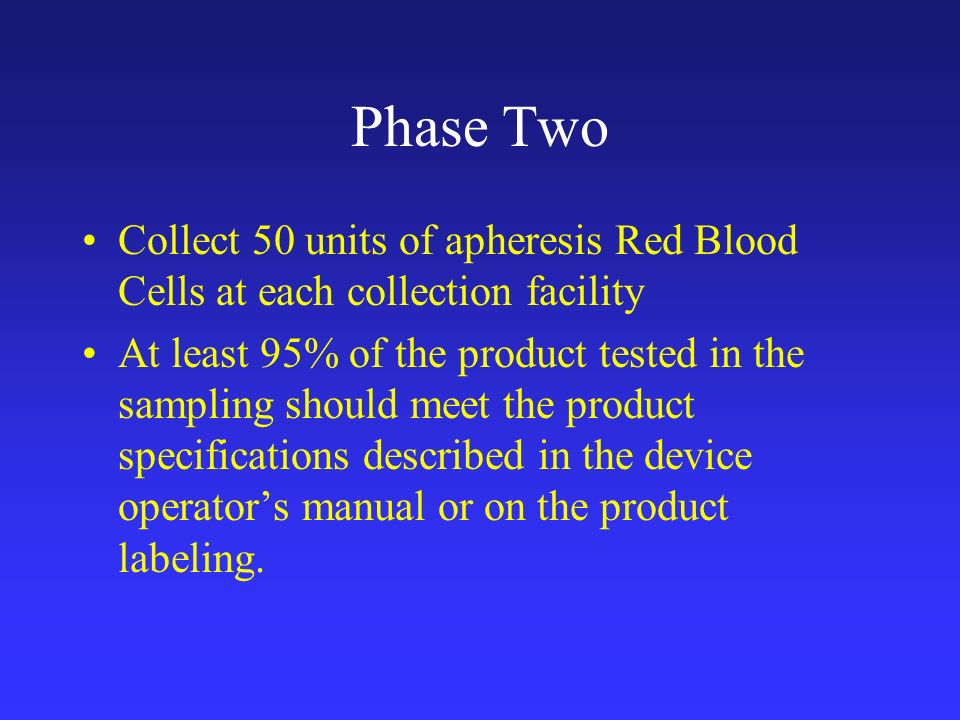 Phase Two

• Collect 50 units of apheresis Red Blood Cells at each collection facility
• At least 95% of the product tested in the sampling should meet the product specifications described in the device operator’s manual or on the product labeling.